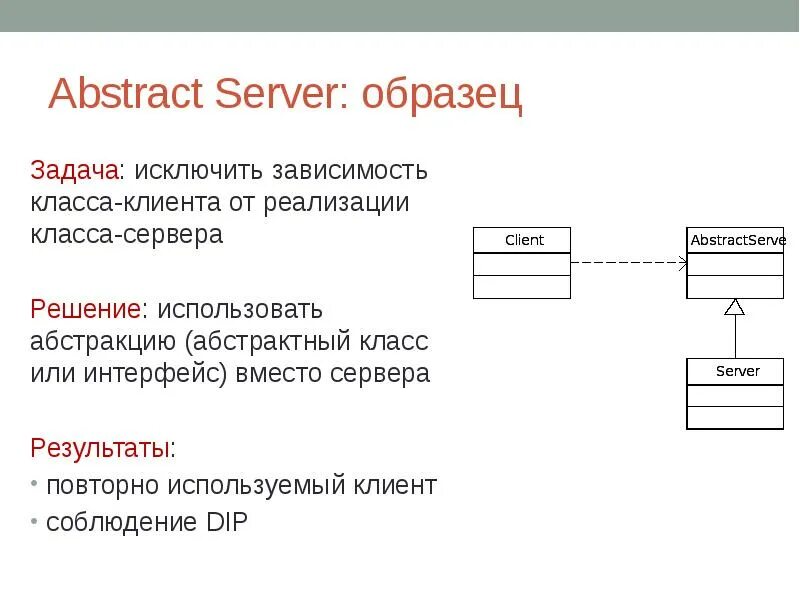 Abstract Server: образец

Задача: исключить зависимость класса-клиента от реализации класса-сервера

Решение: использовать абстракцию (абстрактный класс или интерфейс) вместо сервера

Результаты:
• повторно используемый клиент
• соблюдение DIP

Client

AbstractServe

Server